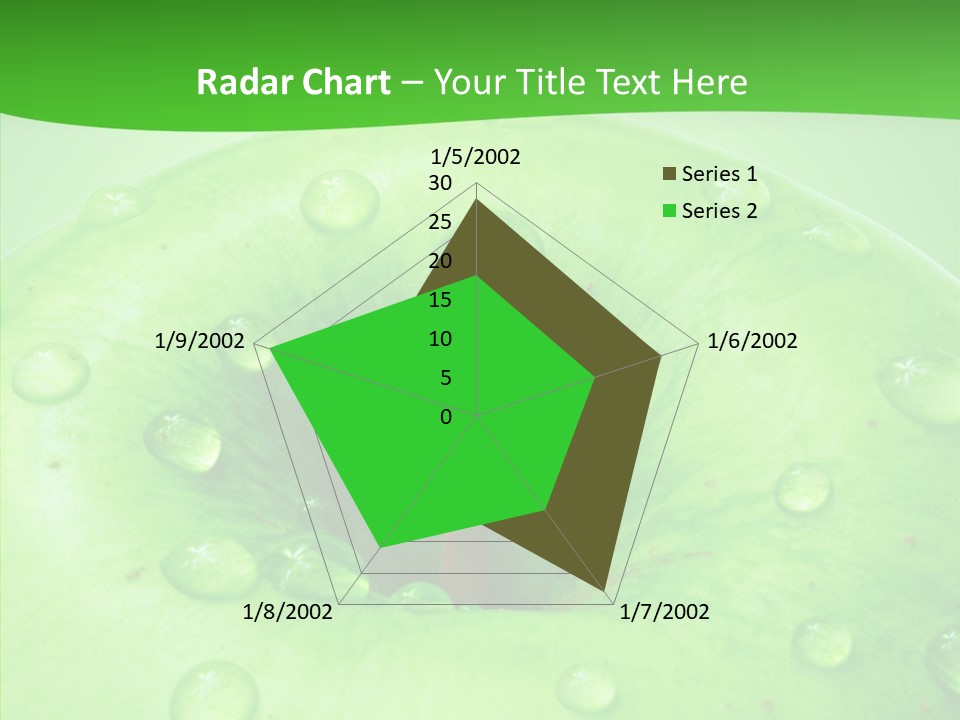 Radar Chart – Your Title Text Here

1/5/2002
30
25
20
15
10
5
0
1/6/2002
1/7/2002
1/8/2002
1/9/2002

Series 1
Series 2